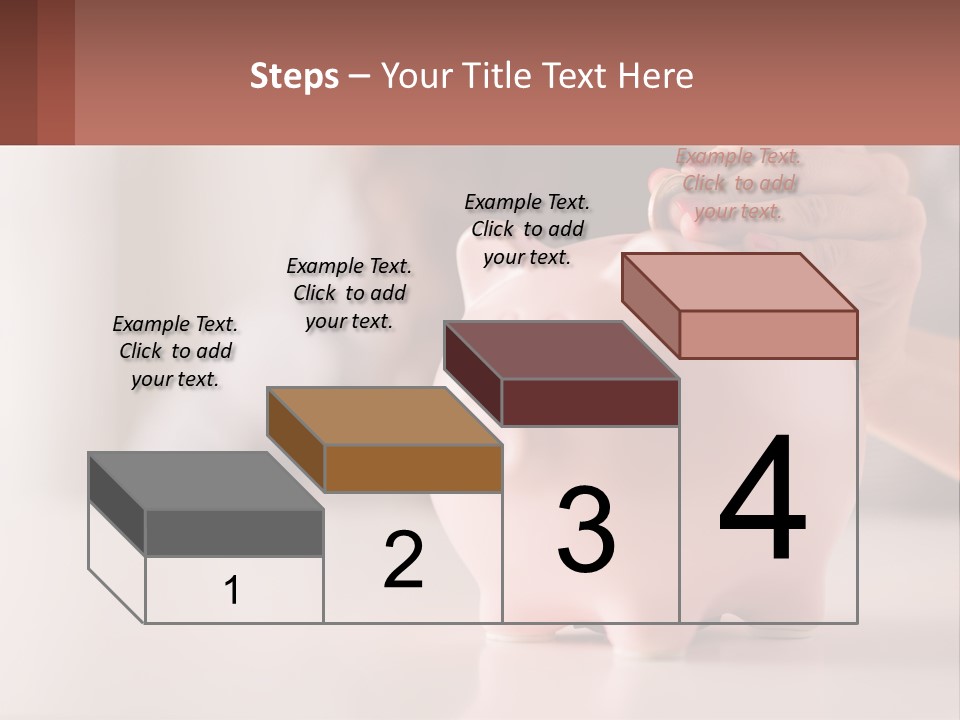 Steps – Your Title Text Here

Example Text. Click to add your text.

Example Text. Click to add your text.

Example Text. Click to add your text.

Example Text. Click to add your text.

1

2

3

4